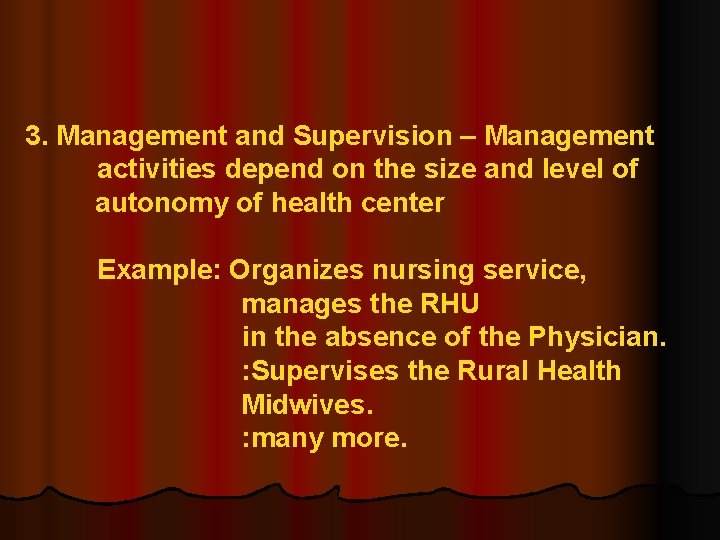 3. Management and Supervision – Management activities depend on the size and level of autonomy of health center

Example: Organizes nursing service, manages the RHU in the absence of the Physician.
:Supervises the Rural Health Midwives.
:many more.